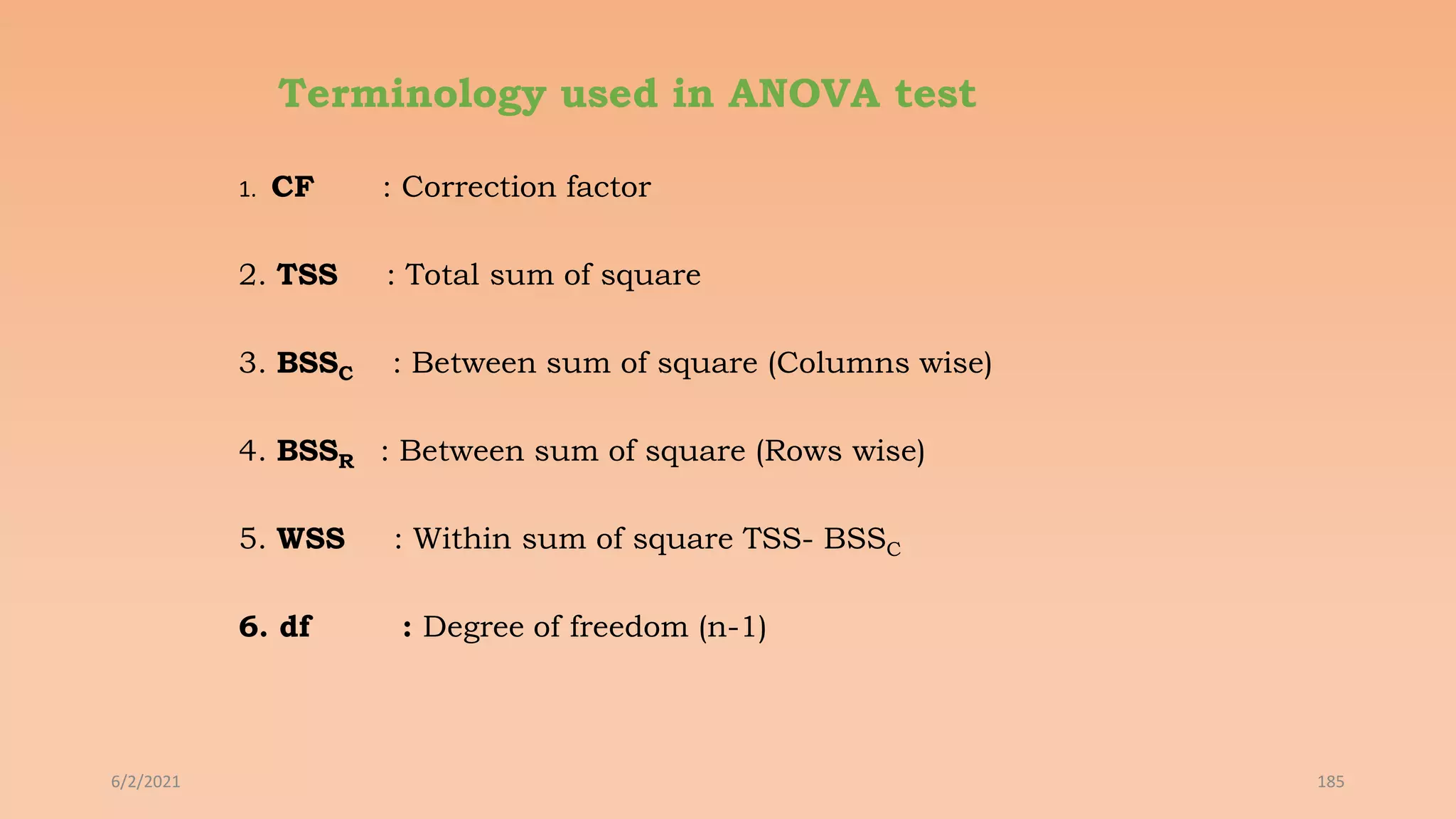 Terminology used in ANOVA test

1. CF : Correction factor

2. TSS : Total sum of square

3. $BSS_C$ : Between sum of square (Columns wise)

4. $BSS_R$ : Between sum of square (Rows wise)

5. WSS : Within sum of square TSS- $BSS_C$

6. df : Degree of freedom (n-1)

6/2/2021

185